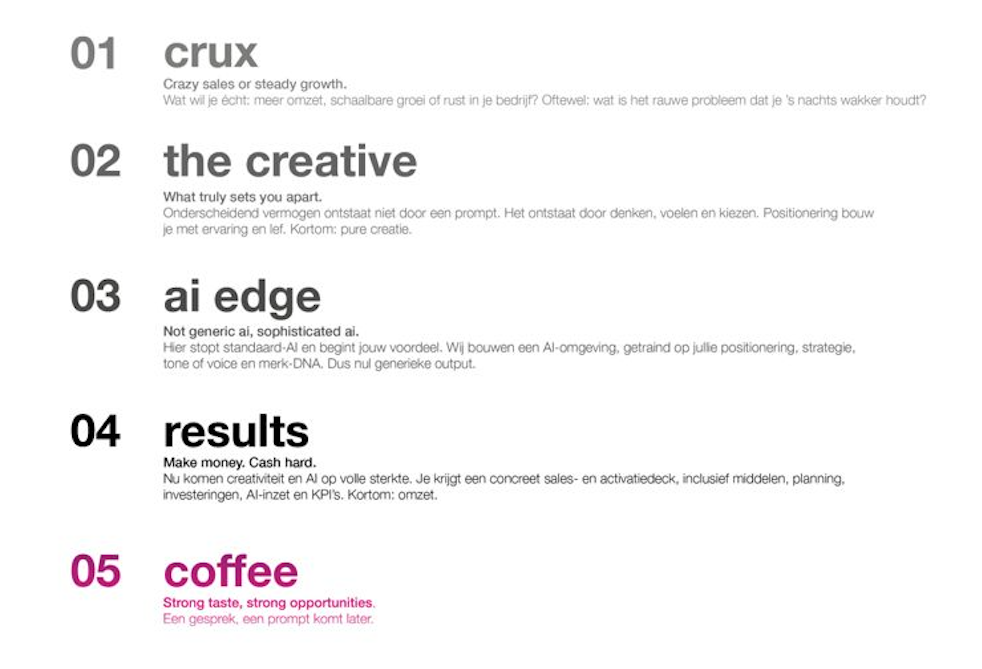 01 crux

Crazy sales or steady growth.
Wat wil je écht: meer omzet, schaalbare groei of rust in je bedrijf? Oftewel: wat is het rauwe probleem dat je 's nachts wakker houdt?

02 the creative

What truly sets you apart.
Onderscheidend vermogen ontstaat niet door een prompt. Het ontstaat door denken, voelen en kiezen. Positionering bouw je met ervaring en lef. Kortom: pure creatie.

03 ai edge

Not generic ai, sophisticated ai.
Hier stopt standaard-AI en begint jouw voordeel. Wij bouwen een AI-omgeving, getraind op jullie positionering, strategie, tone of voice en merk-DNA. Dus nul generieke output.

04 results

Make money. Cash hard.
Nu komen creativiteit en AI op volle sterkte. Je krijgt een concreet sales- en activatiedeck, inclusief middelen, planning, investeringen, AI-inzet en KPI's. Kortom: omzet.

05 coffee

Strong taste, strong opportunities.
Een gesprek, een prompt komt later.